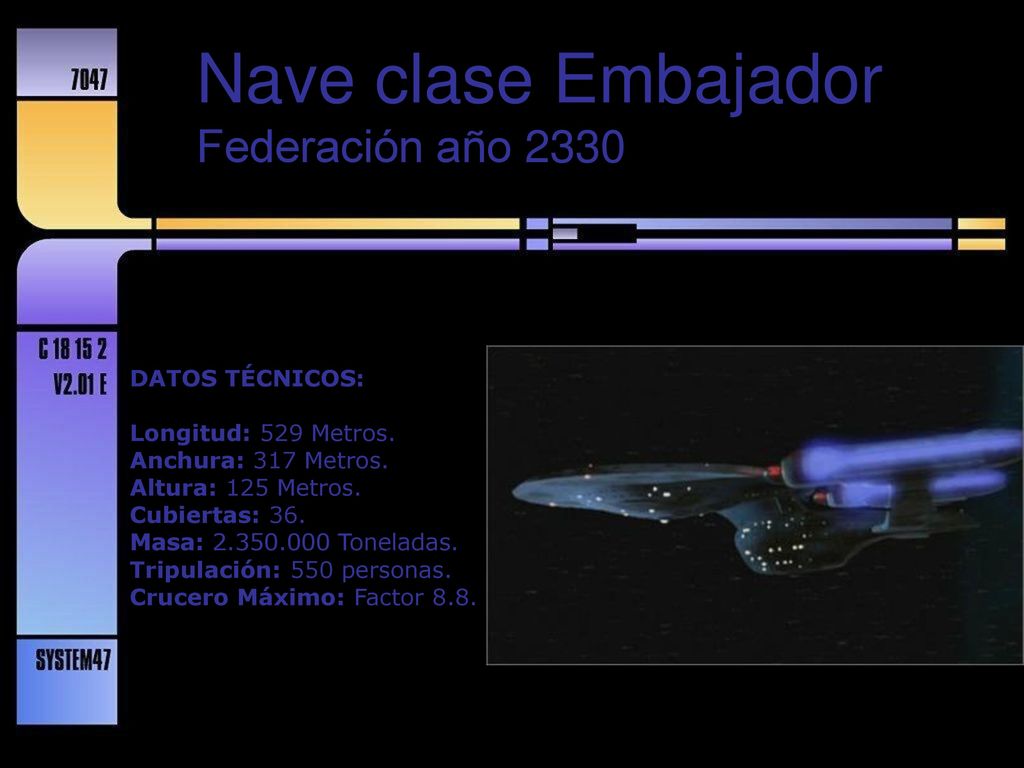 7047

Nave clase Embajador
Federación año 2330

C 18 15 2
V2.01 E

DATOS TÉCNICOS:

Longitud: 529 Metros.
Anchura: 317 Metros.
Altura: 125 Metros.
Cubiertas: 36.
Masa: 2.350.000 Toneladas.
Tripulación: 550 personas.
Crucero Máximo: Factor 8.8.

SYSTEM47